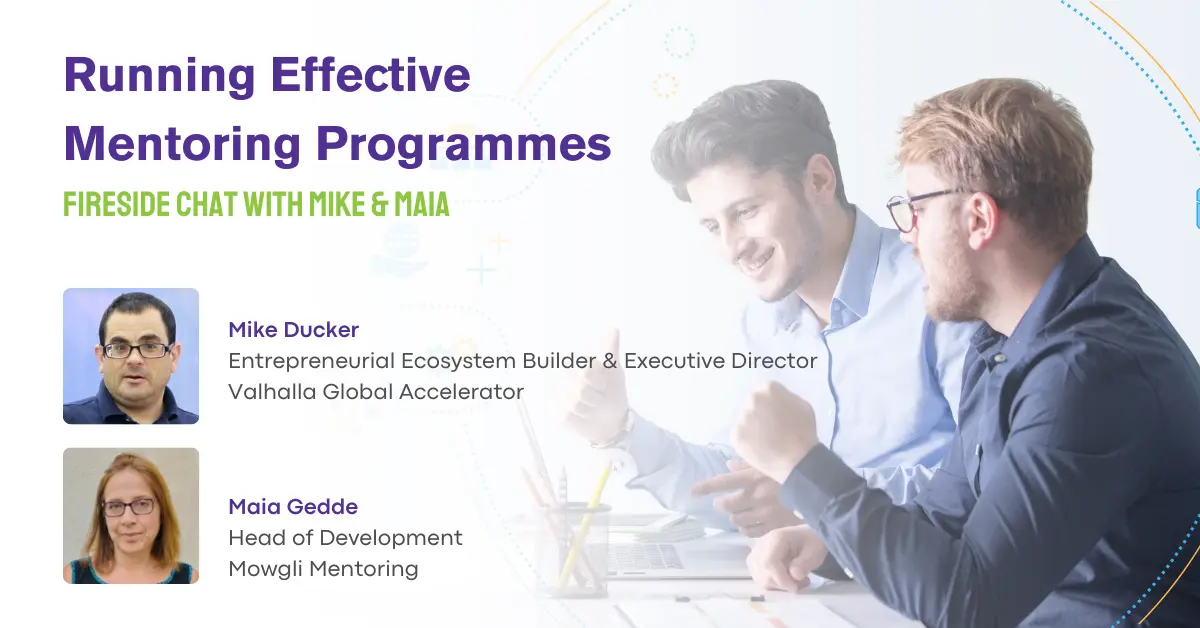 Running Effective Mentoring Programmes

FIRESIDE CHAT WITH MIKE & MAIA

Mike Ducker
Entrepreneurial Ecosystem Builder & Executive Director
Valhalla Global Accelerator

Maia Gedde
Head of Development
Mowgli Mentoring